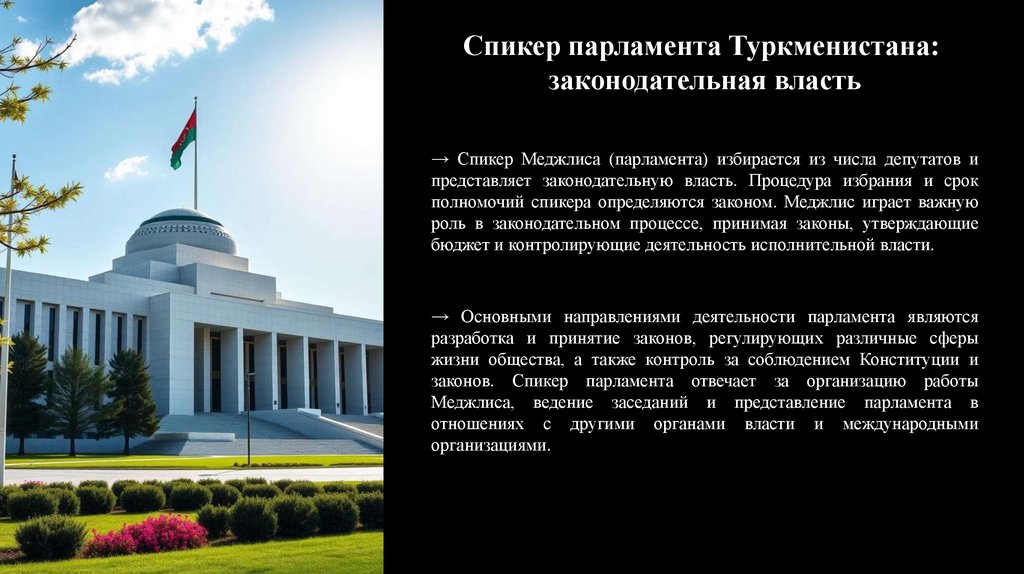 Спикер парламента Туркменистана: законодательная власть

→ Спикер Меджлиса (парламента) избирается из числа депутатов и представляет законодательную власть. Процедура избрания и срок полномочий спикера определяются законом. Меджлис играет важную роль в законодательном процессе, принимая законы, утверждающие бюджет и контролирующие деятельность исполнительной власти.

→ Основными направлениями деятельности парламента являются разработка и принятие законов, регулирующих различные сферы жизни общества, а также контроль за соблюдением Конституции и законов. Спикер парламента отвечает за организацию работы Меджлиса, ведение заседаний и представление парламента в отношениях с другими органами власти и международными организациями.